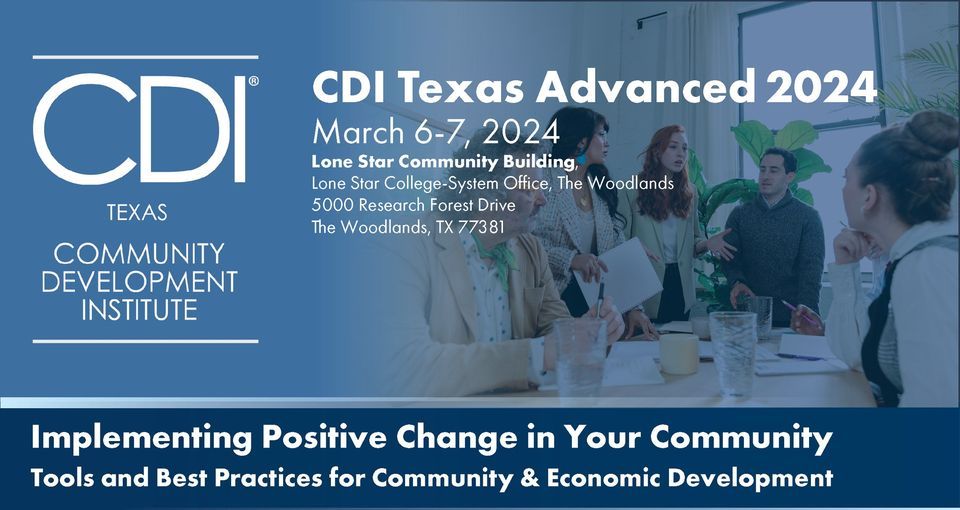 CDI®

TEXAS

COMMUNITY DEVELOPMENT INSTITUTE

CDI Texas Advanced 2024

March 6-7, 2024

Lone Star Community Building,
Lone Star College-System Office, The Woodlands
5000 Research Forest Drive
The Woodlands, TX 77381

Implementing Positive Change in Your Community

Tools and Best Practices for Community & Economic Development